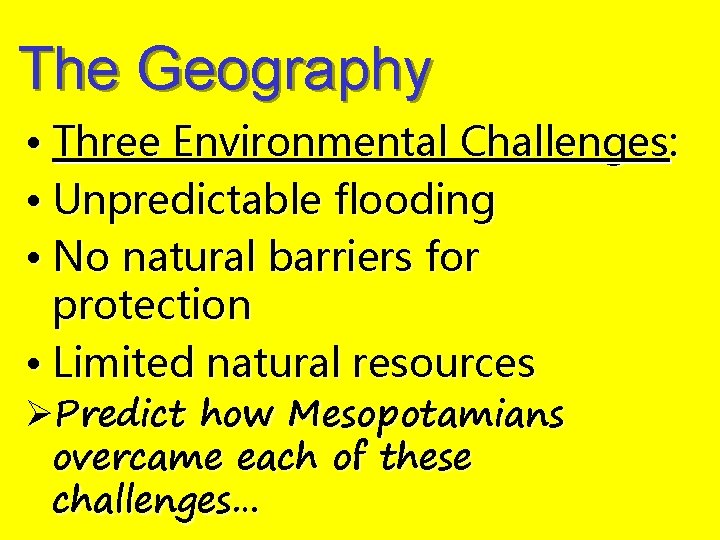 The Geography

• Three Environmental Challenges:
• Unpredictable flooding
• No natural barriers for protection
• Limited natural resources
➢ Predict how Mesopotamians overcame each of these challenges…